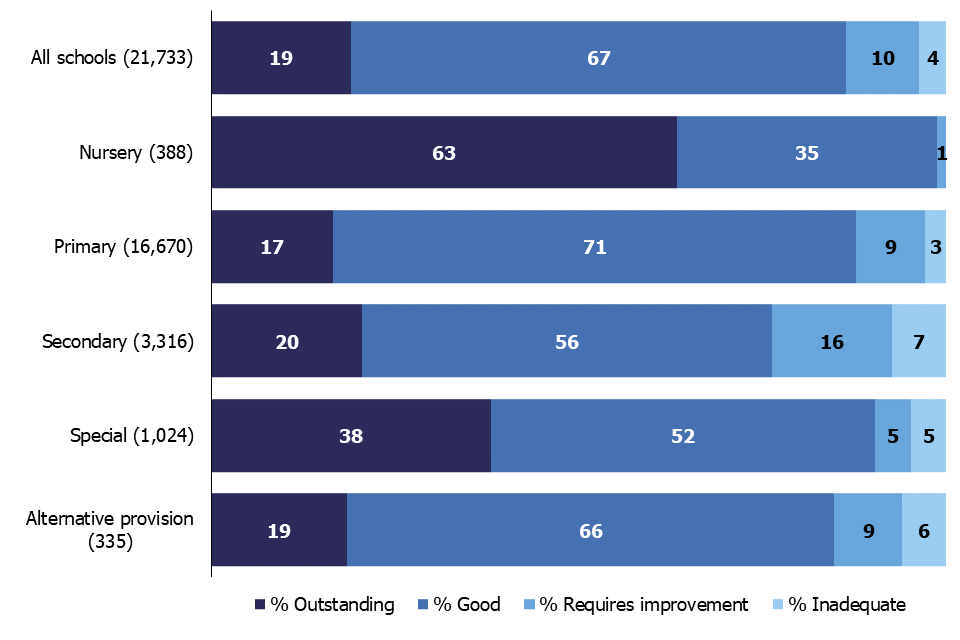 All schools (21,733) 19 67 10 4

Nursery (388) 63 35 1

Primary (16,670) 17 71 9 3

Secondary (3,316) 20 56 16 7

Special (1,024) 38 52 5 5

Alternative provision (335) 19 66 9 6

% Outstanding % Good % Requires improvement % Inadequate